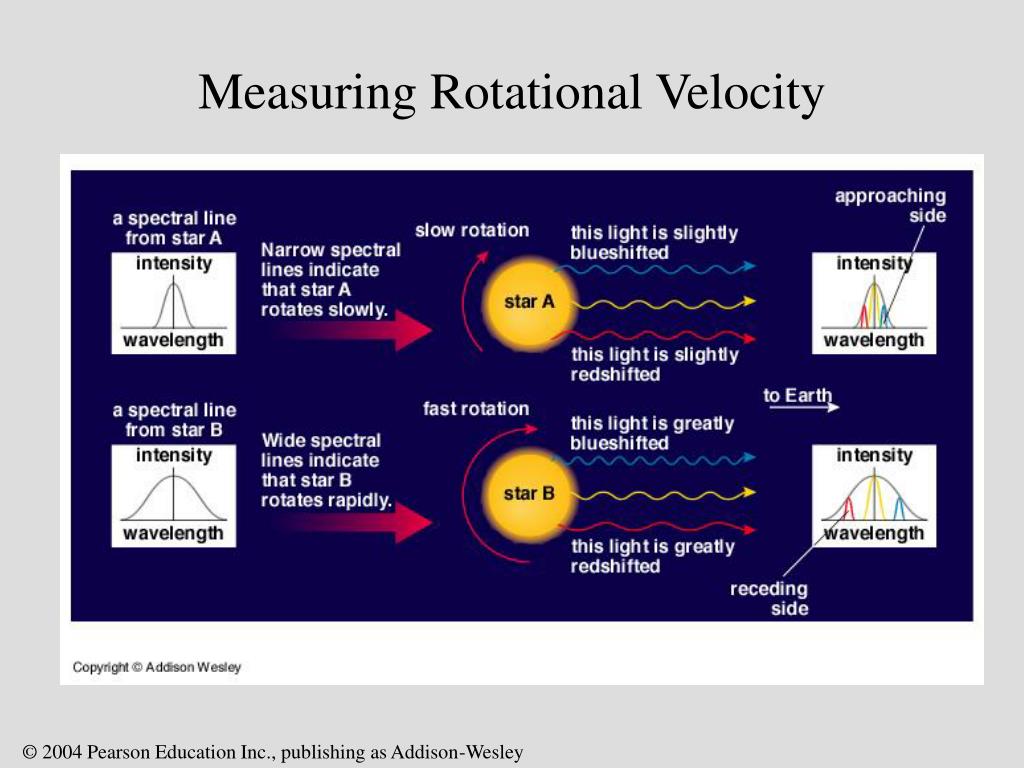 Measuring Rotational Velocity

a spectral line from star A

intensity

wavelength

Narrow spectral lines indicate that star A rotates slowly.

slow rotation

star A

this light is slightly blueshifted

this light is slightly redshifted

approaching side

intensity

wavelength

to Earth

a spectral line from star B

intensity

wavelength

Wide spectral lines indicate that star B rotates rapidly.

fast rotation

star B

this light is greatly blueshifted

this light is greatly redshifted

intensity

wavelength

receding side

Copyright © Addison Wesley

© 2004 Pearson Education Inc., publishing as Addison-Wesley